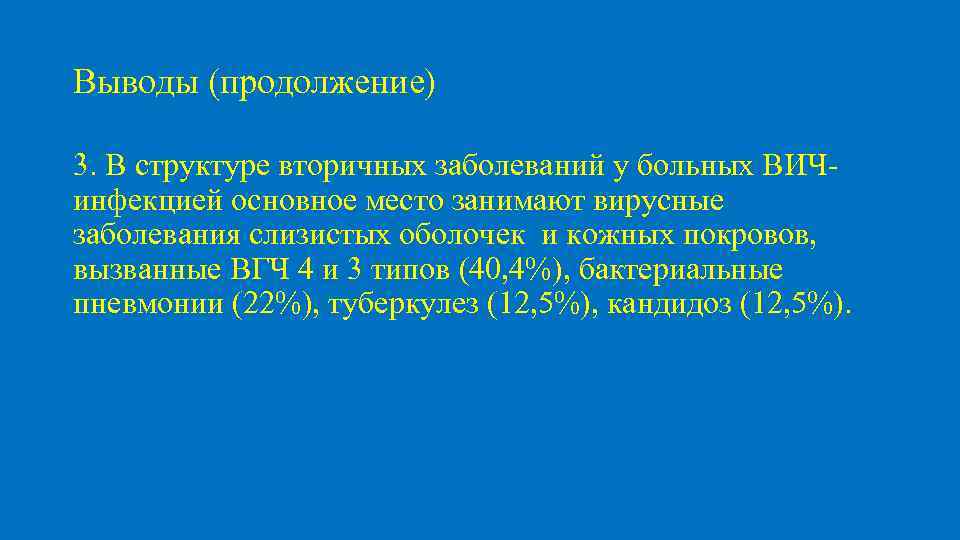 Выводы (продолжение)

3. В структуре вторичных заболеваний у больных ВИЧ-инфекцией основное место занимают вирусные заболевания слизистых оболочек и кожных покровов, вызванные ВГЧ 4 и 3 типов (40,4%), бактериальные пневмонии (22%), туберкулез (12,5%), кандидоз (12,5%).